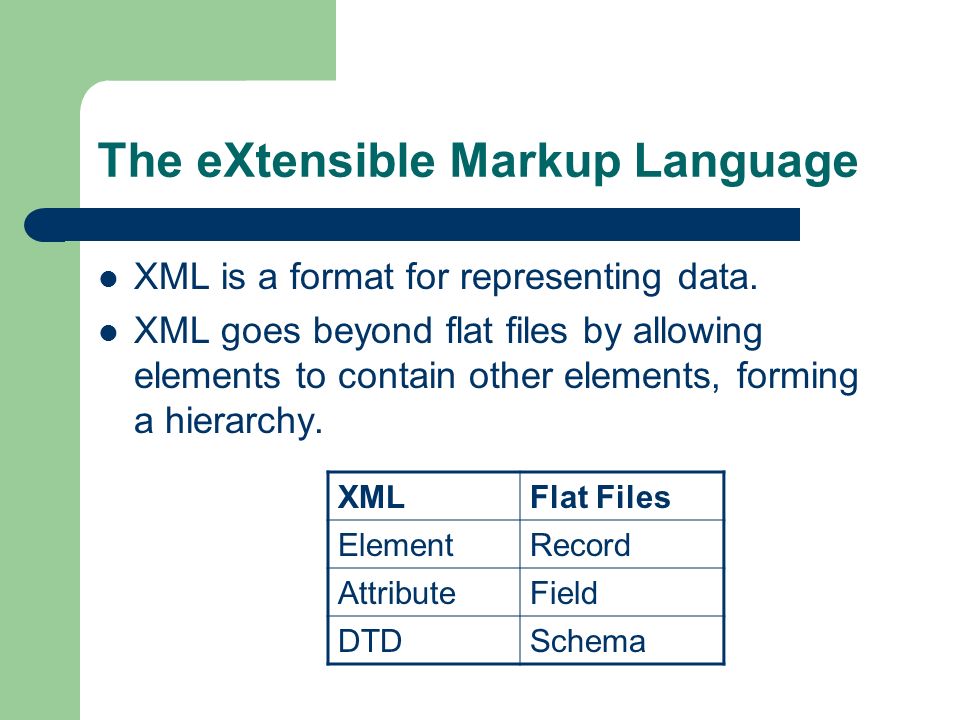 The eXtensible Markup Language

- XML is a format for representing data.
- XML goes beyond flat files by allowing elements to contain other elements, forming a hierarchy.

| XML | Flat Files |
|---|---|
| Element | Record |
| Attribute | Field |
| DTD | Schema |